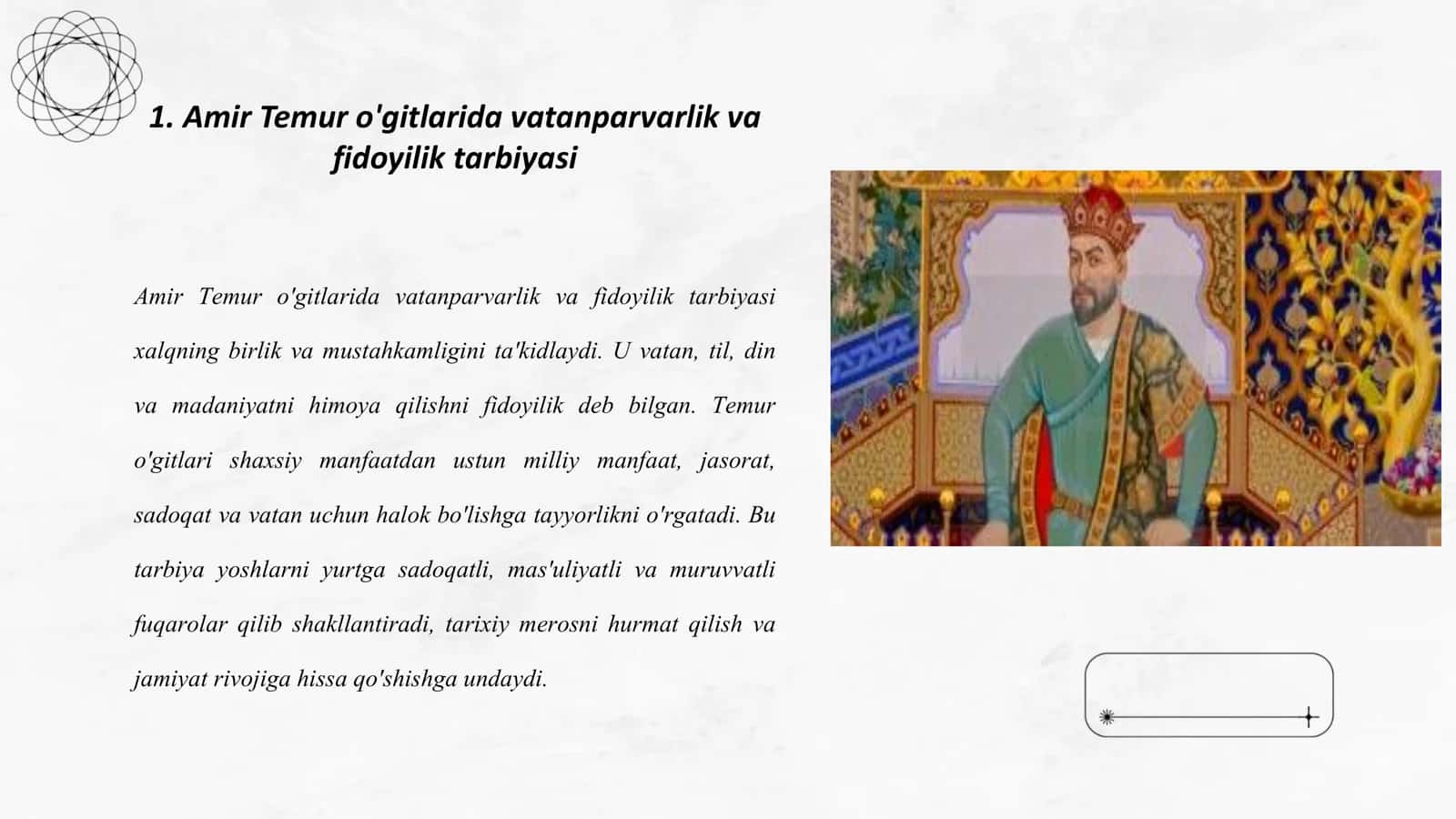 1. Amir Temur o'gitlarida vatanparvarlik va fidoyilik tarbiyasi

Amir Temur o'gitlarida vatanparvarlik va fidoyilik tarbiyasi xalqning birlik va mustahkamligini ta'kidlaydi. U vatan, til, din va madaniyatni himoya qilishni fidoyilik deb bilgan. Temur o'gitlari shaxsiy manfaatdan ustun milliy manfaat, jasorat, sadoqat va vatan uchun halok bo'lishga tayyorlikni o'rgatadi. Bu tarbiya yoshlarni yurtga sadoqatli, mas'uliyatli va muruvvatli fuqarolar qilib shakllantiradi, tarixiy merosni hurmat qilish va jamiyat rivojiga hissa qo'shishga undaydi.